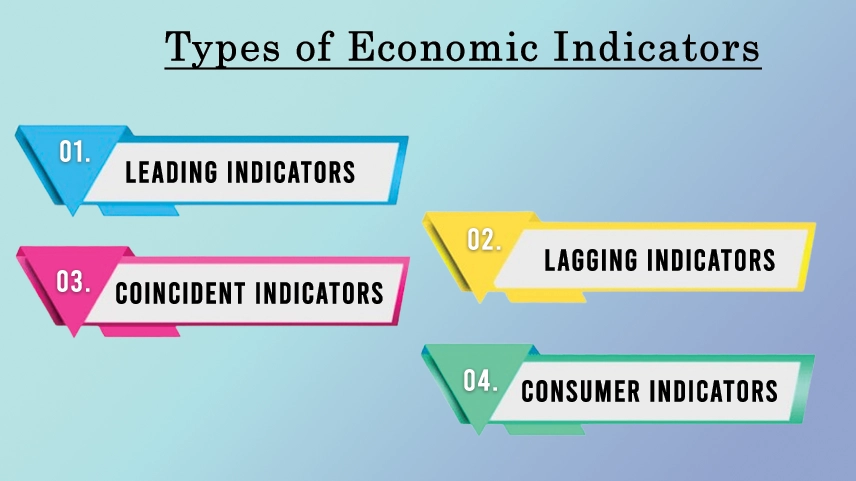 Types of Economic Indicators

01. LEADING INDICATORS

02. LAGGING INDICATORS

03. COINCIDENT INDICATORS

04. CONSUMER INDICATORS